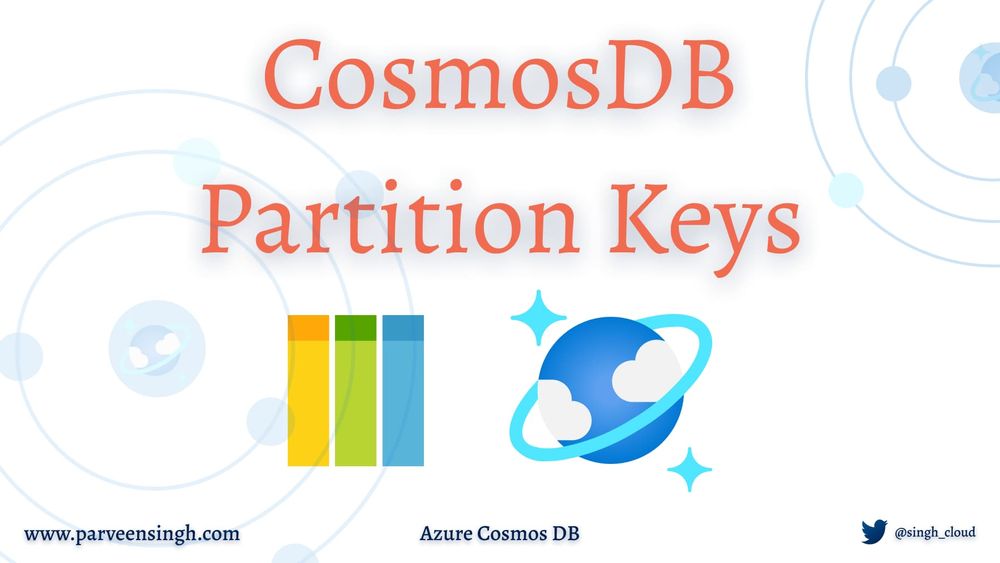 CosmosDB Partition Keys

www.parveensingh.com

Azure Cosmos DB

@singh_cloud